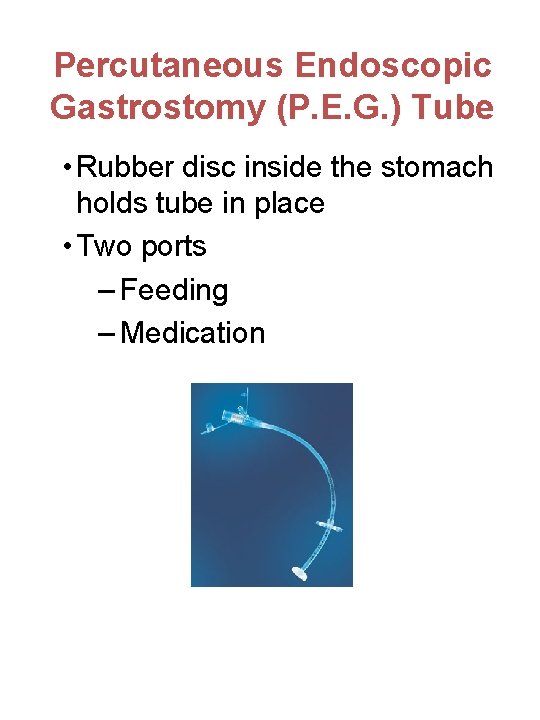 Percutaneous Endoscopic Gastrostomy (P.E.G.) Tube

• Rubber disc inside the stomach holds tube in place

• Two ports

– Feeding

– Medication